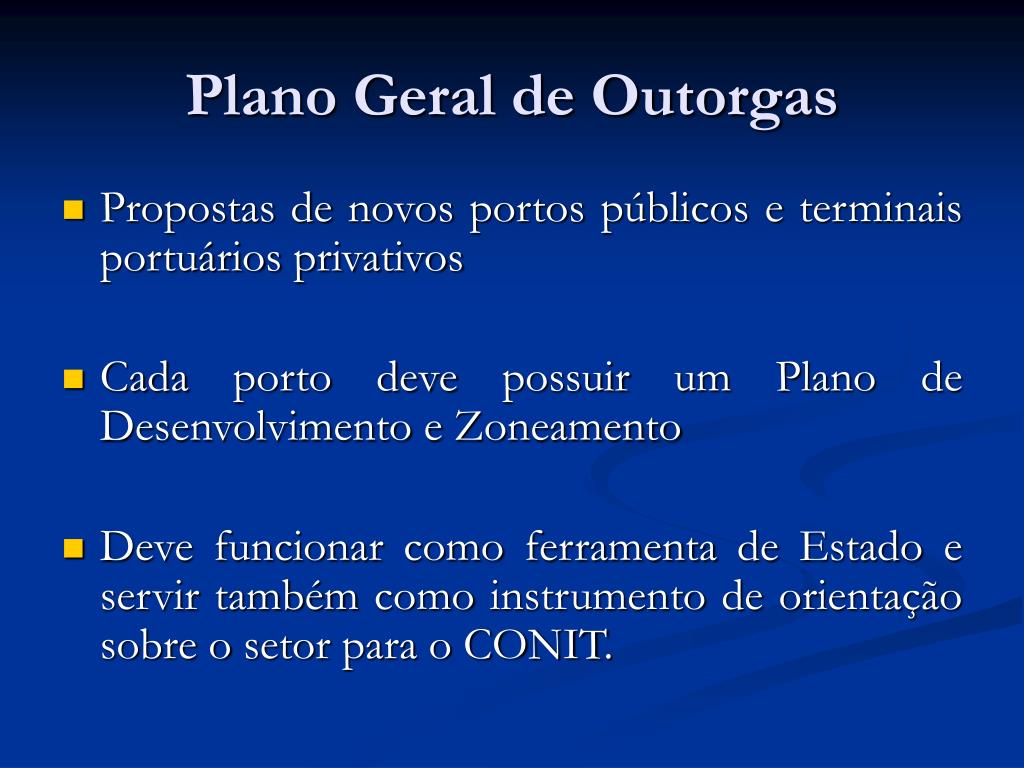 Plano Geral de Outorgas

Propostas de novos portos públicos e terminais portuários privativos

Cada porto deve possuir um Plano de Desenvolvimento e Zoneamento

Deve funcionar como ferramenta de Estado e servir também como instrumento de orientação sobre o setor para o CONIT.